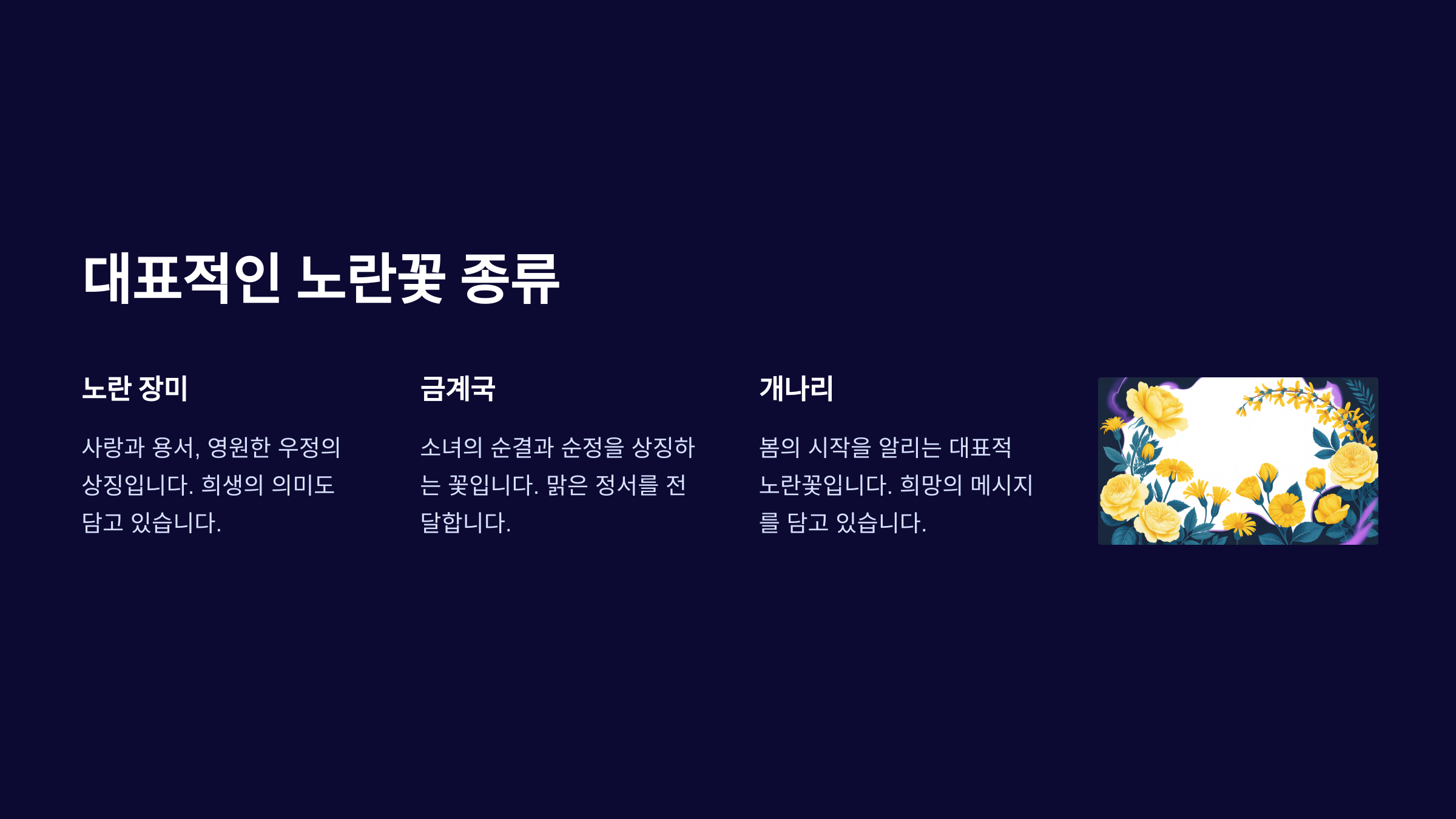 대표적인 노란꽃 종류

노란 장미

사랑과 용서, 영원한 우정의 상징입니다. 희생의 의미도 담고 있습니다.

금계국

소녀의 순결과 순정을 상징하는 꽃입니다. 맑은 정서를 전달합니다.

개나리

봄의 시작을 알리는 대표적 노란꽃입니다. 희망의 메시지를 담고 있습니다.